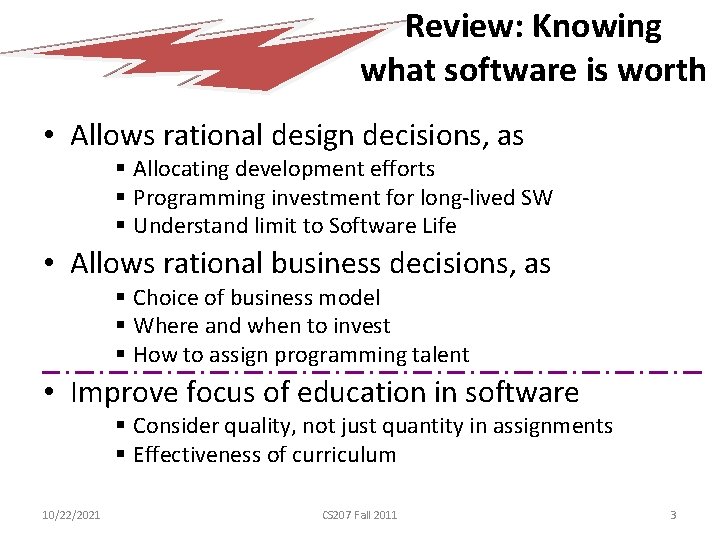 Review: Knowing what software is worth

• Allows rational design decisions, as
 ▪ Allocating development efforts
 ▪ Programming investment for long-lived SW
 ▪ Understand limit to Software Life

• Allows rational business decisions, as
 ▪ Choice of business model
 ▪ Where and when to invest
 ▪ How to assign programming talent

• Improve focus of education in software
 ▪ Consider quality, not just quantity in assignments
 ▪ Effectiveness of curriculum

10/22/2021 CS207 Fall 2011 3